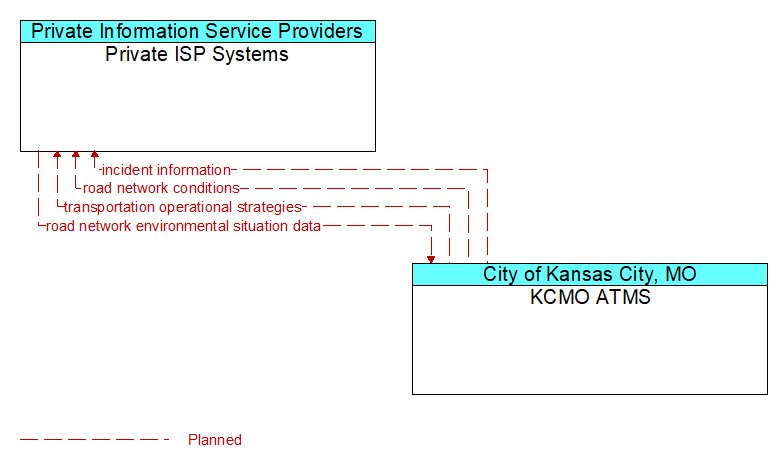 Private Information Service Providers
Private ISP Systems

incident information
road network conditions
transportation operational strategies
road network environmental situation data

City of Kansas City, MO
KCMO ATMS

Planned